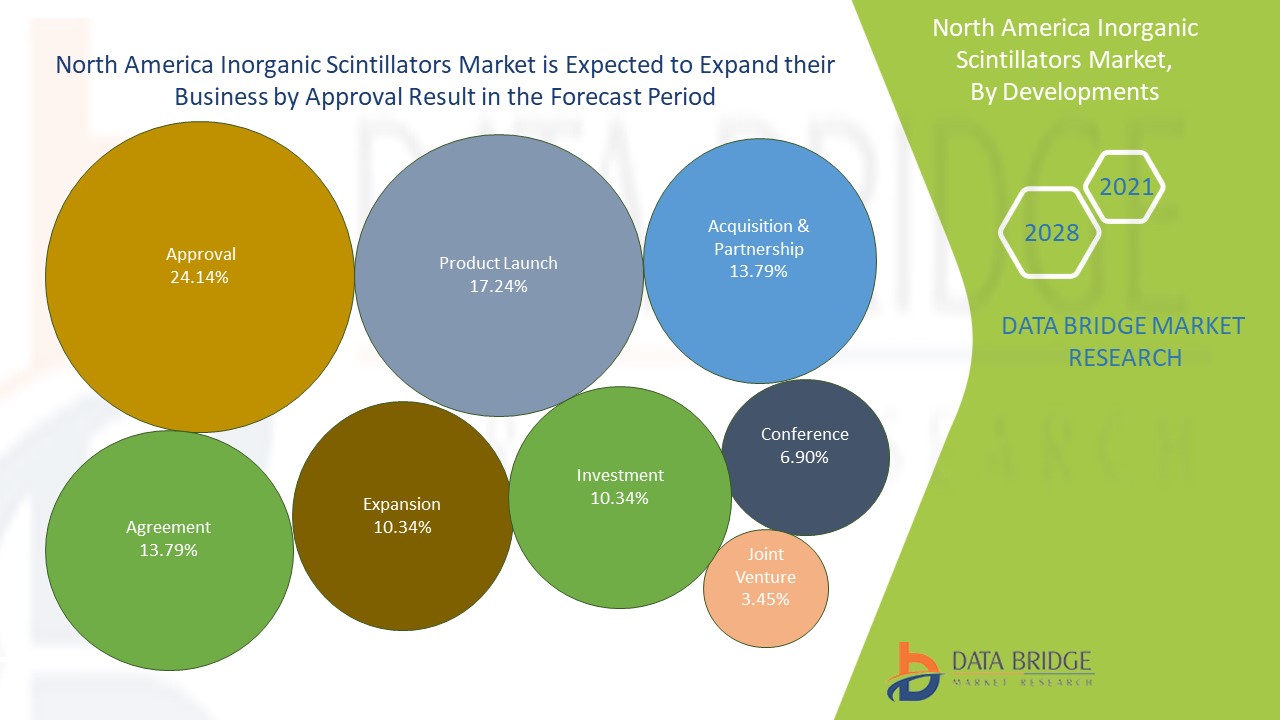 North America Inorganic Scintillators Market is Expected to Expand their Business by Approval Result in the Forecast Period

Approval
24.14%

Product Launch
17.24%

Acquisition & Partnership
13.79%

Agreement
13.79%

Expansion
10.34%

Investment
10.34%

Conference
6.90%

Joint Venture
3.45%

North America Inorganic Scintillators Market, By Developments

2021

2028

DATA BRIDGE MARKET RESEARCH

DATA BRIDGE
MARKET RESEARCH